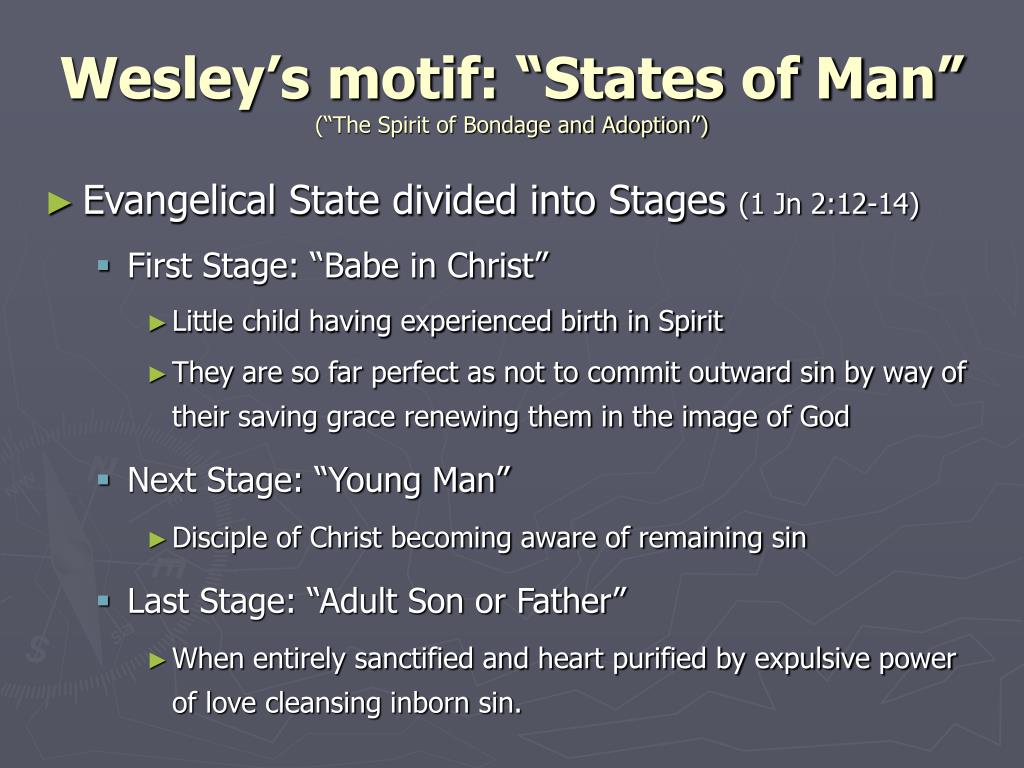 Wesley’s motif: “States of Man”
(“The Spirit of Bondage and Adoption”)

► Evangelical State divided into Stages (1 Jn 2:12-14)

▪ First Stage: “Babe in Christ”

► Little child having experienced birth in Spirit

► They are so far perfect as not to commit outward sin by way of their saving grace renewing them in the image of God

▪ Next Stage: “Young Man”

► Disciple of Christ becoming aware of remaining sin

▪ Last Stage: “Adult Son or Father”

► When entirely sanctified and heart purified by expulsive power of love cleansing inborn sin.